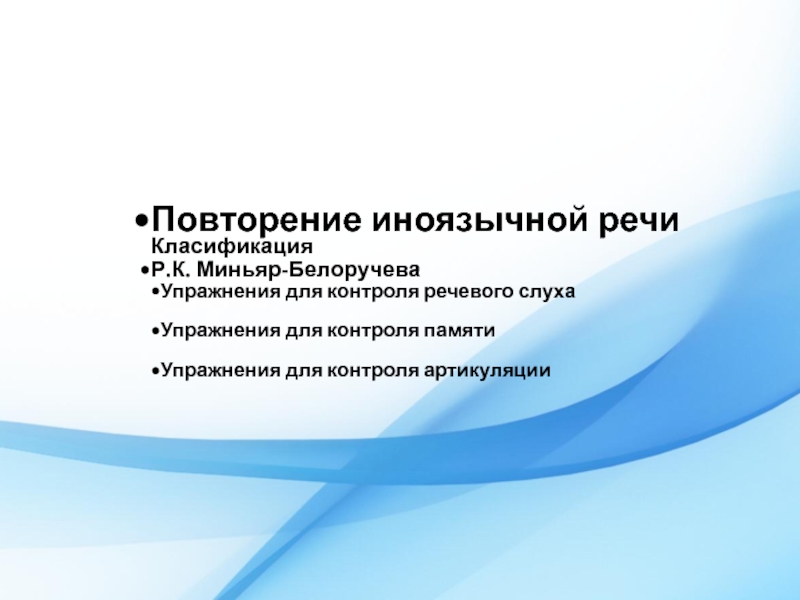 •Повторение иноязычной речи
Класификация
•Р.К. Миньяр-Белоручева
•Упражнения для контроля речевого слуха

•Упражнения для контроля памяти

•Упражнения для контроля артикуляции